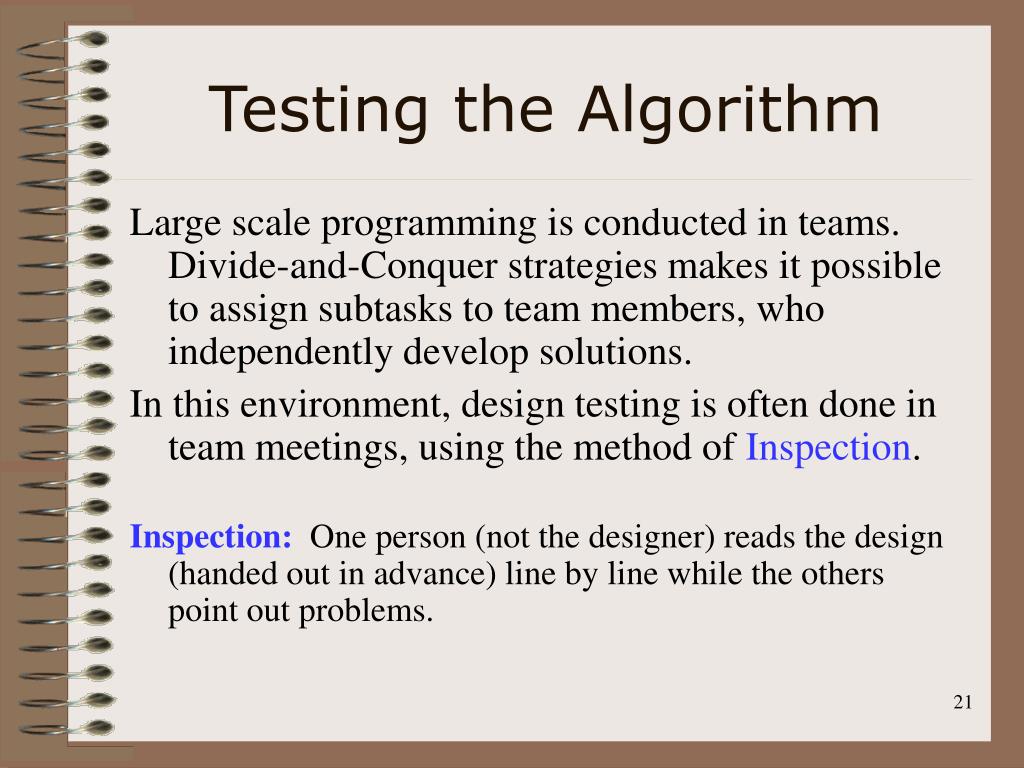 Testing the Algorithm

Large scale programming is conducted in teams. Divide-and-Conquer strategies makes it possible to assign subtasks to team members, who independently develop solutions.

In this environment, design testing is often done in team meetings, using the method of Inspection.

Inspection: One person (not the designer) reads the design (handed out in advance) line by line while the others point out problems.

21